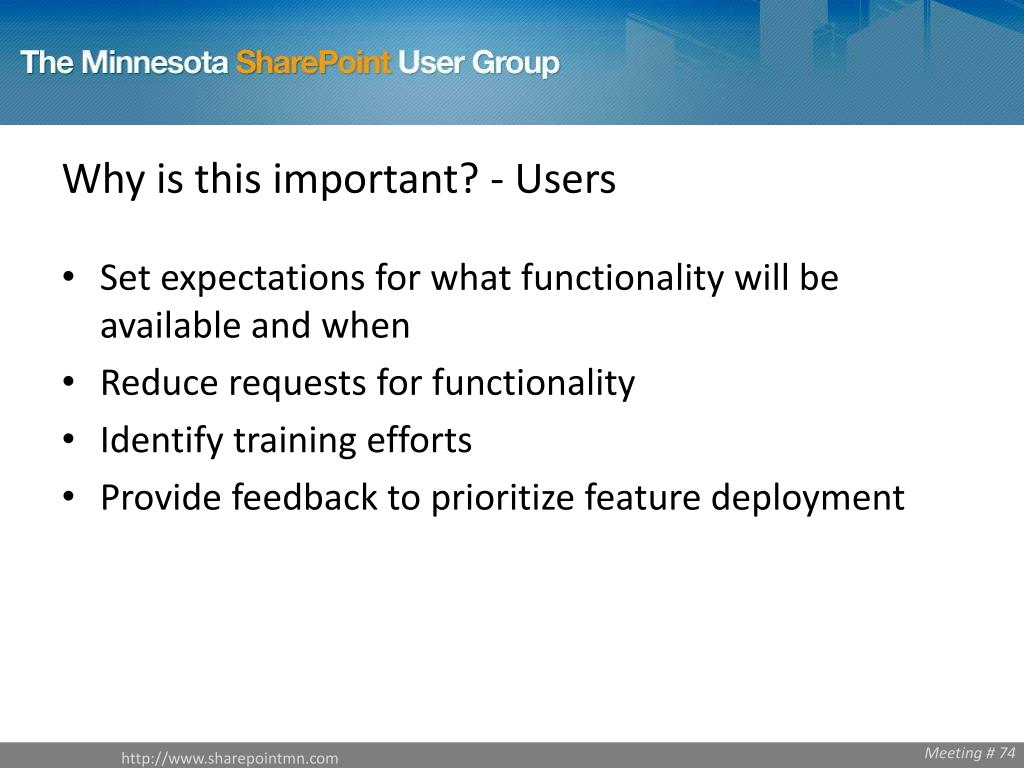 The Minnesota SharePoint User Group

Why is this important? - Users

• Set expectations for what functionality will be available and when
• Reduce requests for functionality
• Identify training efforts
• Provide feedback to prioritize feature deployment

http://www.sharepointmn.com

Meeting # 74